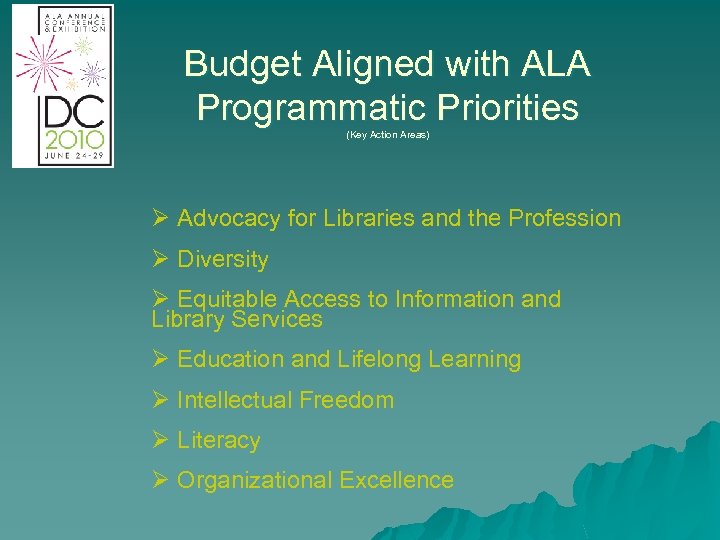 ALA ANNUAL CONFERENCE & EXHIBITION
DC 2010
JUNE 24-29

Budget Aligned with ALA Programmatic Priorities
(Key Action Areas)

➢ Advocacy for Libraries and the Profession

➢ Diversity

➢ Equitable Access to Information and Library Services

➢ Education and Lifelong Learning

➢ Intellectual Freedom

➢ Literacy

➢ Organizational Excellence